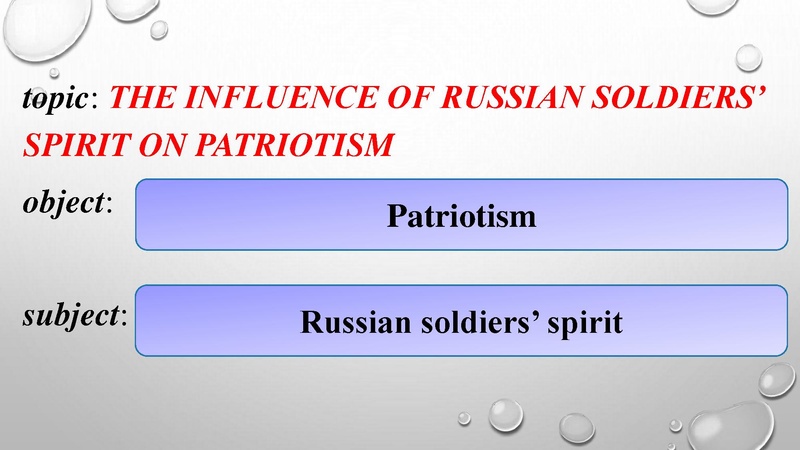 topic: THE INFLUENCE OF RUSSIAN SOLDIERS' SPIRIT ON PATRIOTISM

object: Patriotism

subject: Russian soldiers' spirit